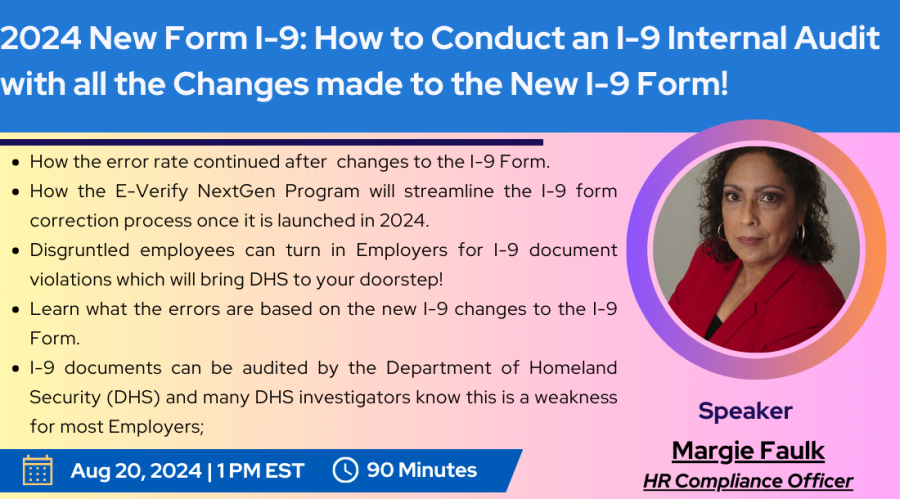 2024 New Form I-9: How to Conduct an I-9 Internal Audit with all the Changes made to the New I-9 Form!

- How the error rate continued after changes to the I-9 Form.
- How the E-Verify NextGen Program will streamline the I-9 form correction process once it is launched in 2024.
- Disgruntled employees can turn in Employers for I-9 document violations which will bring DHS to your doorstep!
- Learn what the errors are based on the new I-9 changes to the I-9 Form.
- I-9 documents can be audited by the Department of Homeland Security (DHS) and many DHS investigators know this is a weakness for most Employers;

Aug 20, 2024 | 1 PM EST 90 Minutes

Speaker
Margie Faulk
HR Compliance Officer